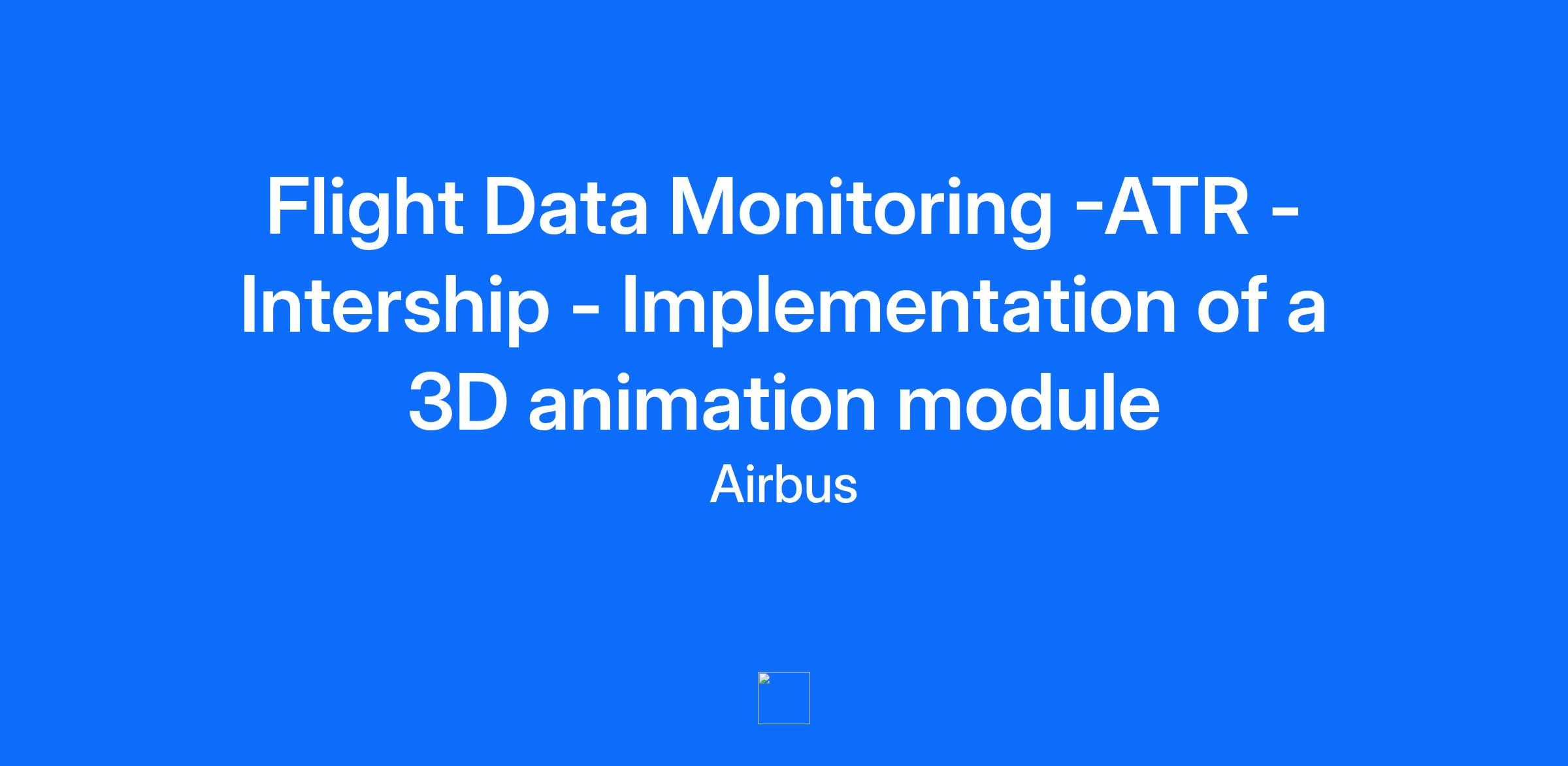 Flight Data Monitoring -ATR - Intership - Implementation of a 3D animation module

Airbus